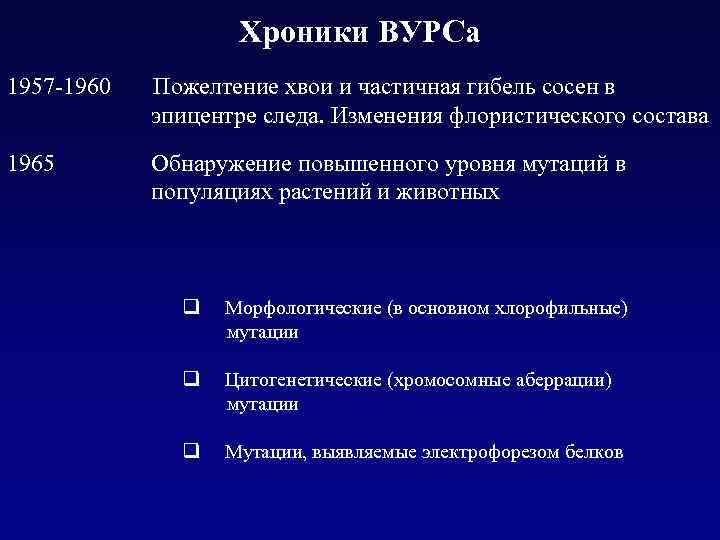 Хроники ВУРСа

1957-1960 Пожелтение хвои и частичная гибель сосен в эпицентре следа. Изменения флористического состава

1965 Обнаружение повышенного уровня мутаций в популяциях растений и животных

❑ Морфологические (в основном хлорофильные) мутации

❑ Цитогенетические (хромосомные аберрации) мутации

❑ Мутации, выявляемые электрофорезом белков